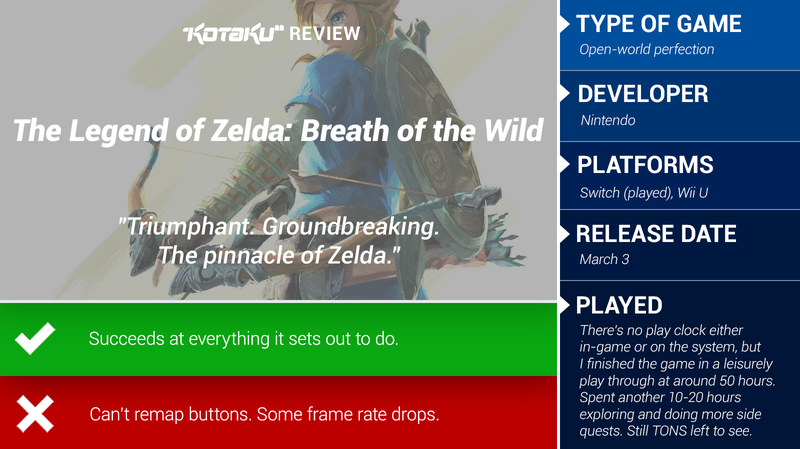 KOTAKU REVIEW

The Legend of Zelda: Breath of the Wild

"Triumphant. Groundbreaking. The pinnacle of Zelda."

Succeeds at everything it sets out to do.

Can't remap buttons. Some frame rate drops.

TYPE OF GAME
Open-world perfection

DEVELOPER
Nintendo

PLATFORMS
Switch (played), Wii U

RELEASE DATE
March 3

PLAYED
There's no play clock either in-game or on the system, but I finished the game in a leisurely play through at around 50 hours. Spent another 10-20 hours exploring and doing more side quests. Still TONS left to see.